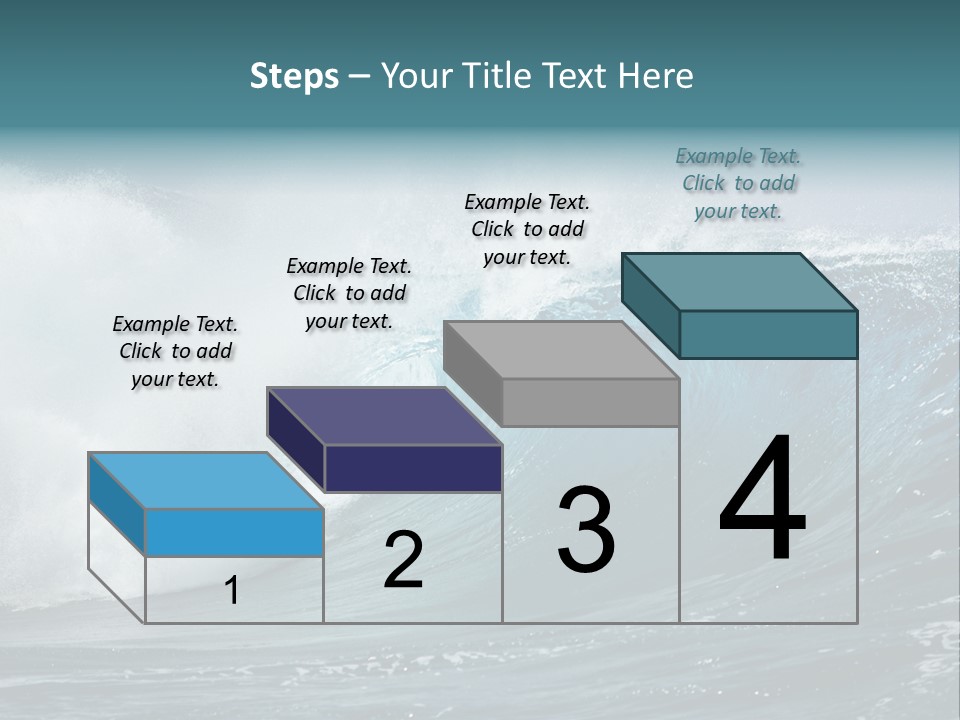 Steps – Your Title Text Here

Example Text. Click to add your text.

Example Text. Click to add your text.

Example Text. Click to add your text.

Example Text. Click to add your text.

1

2

3

4